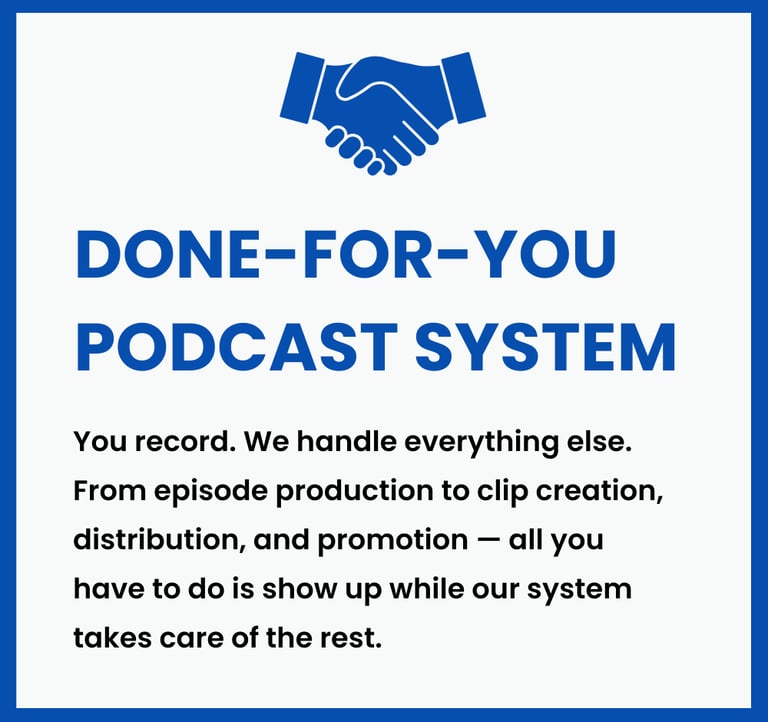 DONE-FOR-YOU PODCAST SYSTEM

You record. We handle everything else. From episode production to clip creation, distribution, and promotion — all you have to do is show up while our system takes care of the rest.